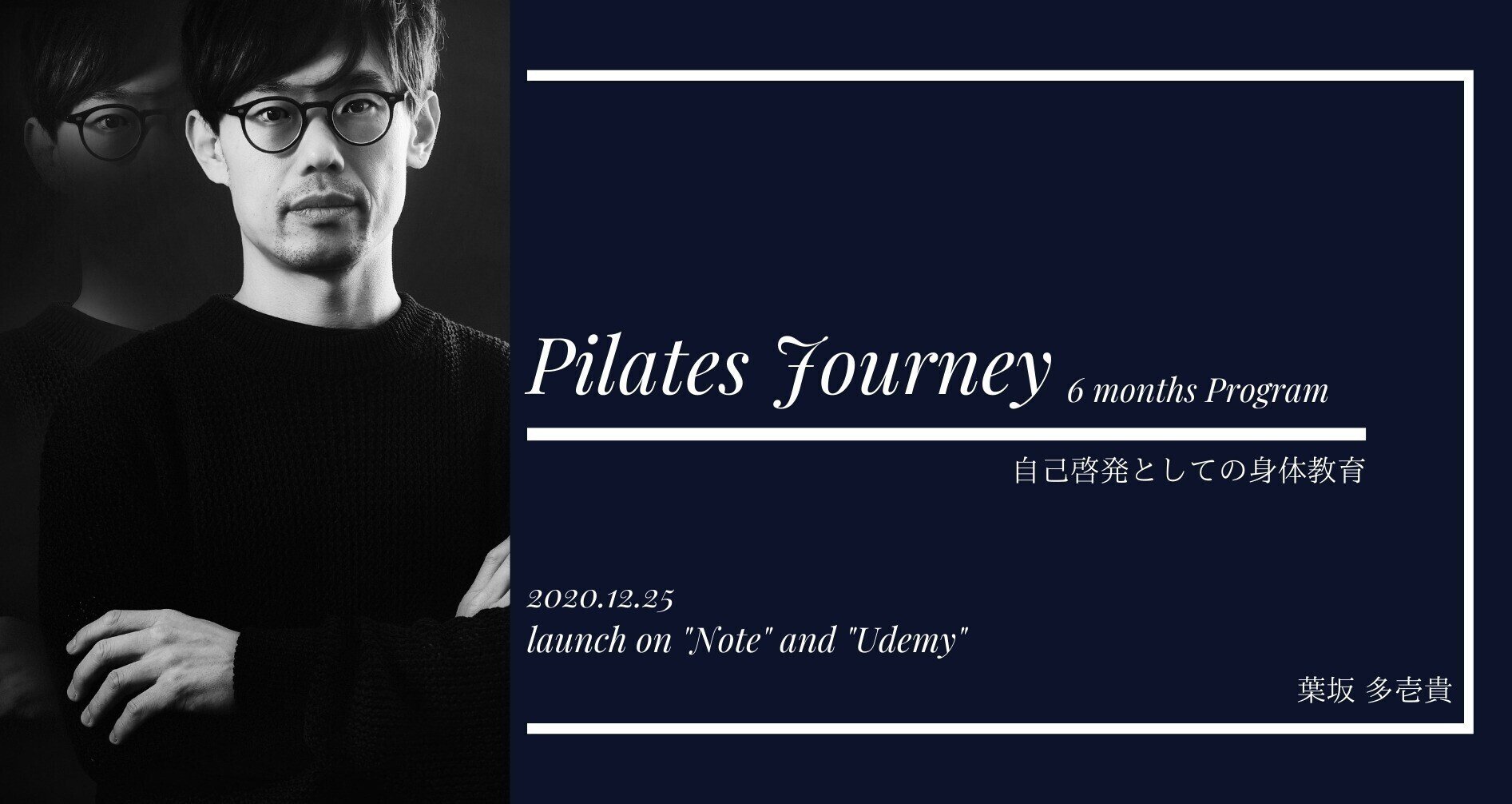 Pilates Journey 6 months Program

自己啓発としての身体教育

2020.12.25
launch on "Note" and "Udemy"

葉坂 多壱貴